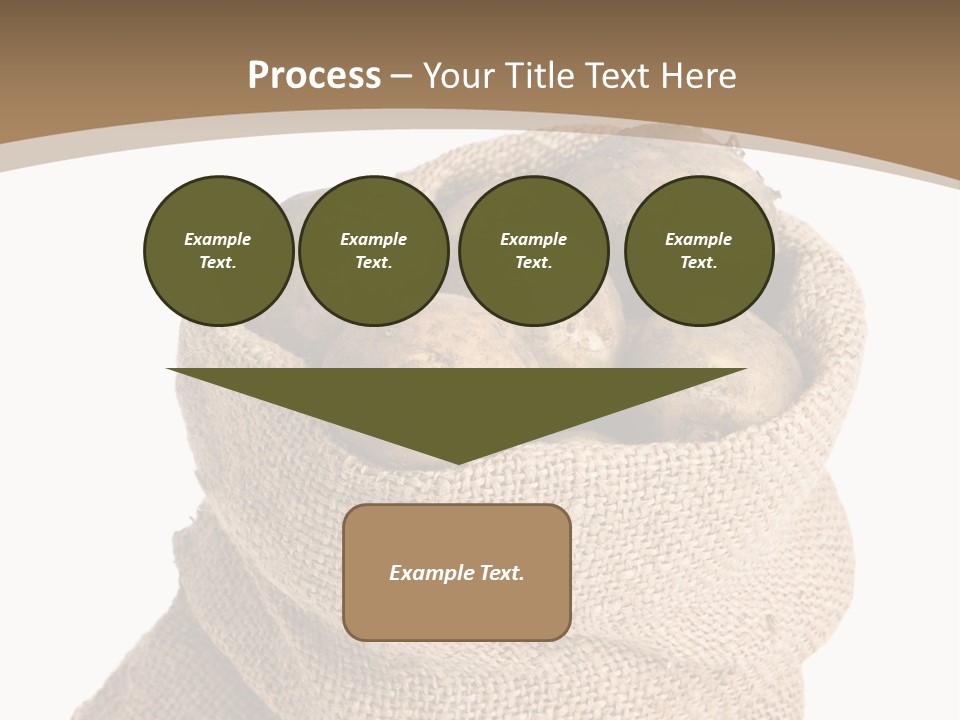 Process – Your Title Text Here

Example Text.

Example Text.

Example Text.

Example Text.

Example Text.